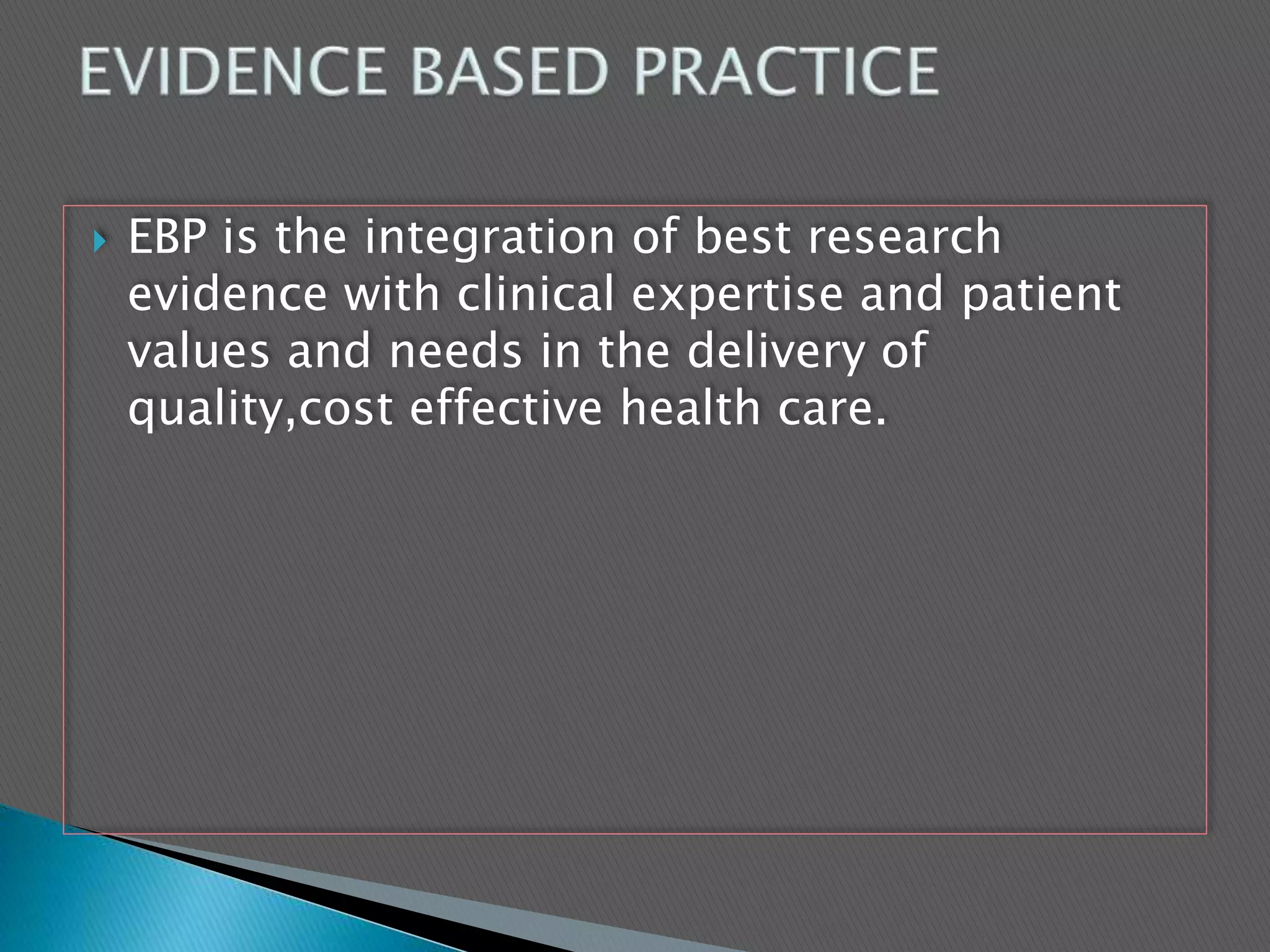 EVIDENCE BASED PRACTICE

EBP is the integration of best research evidence with clinical expertise and patient values and needs in the delivery of quality,cost effective health care.